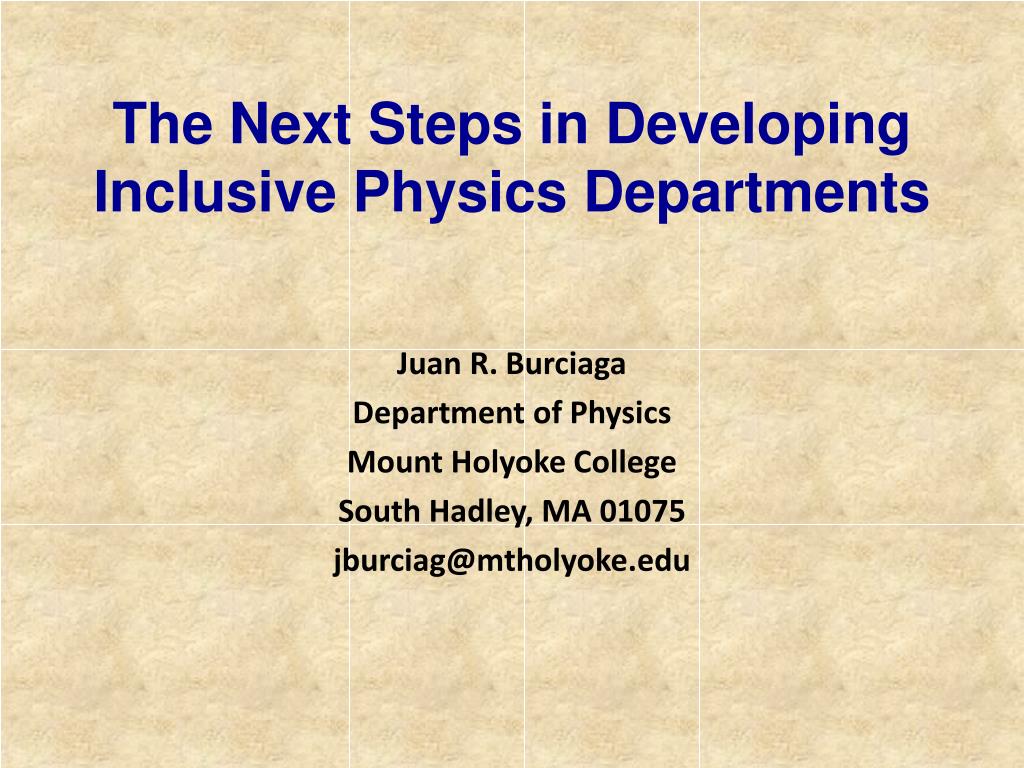 The Next Steps in Developing Inclusive Physics Departments

Juan R. Burciaga
Department of Physics
Mount Holyoke College
South Hadley, MA 01075
jburciag@mtholyoke.edu